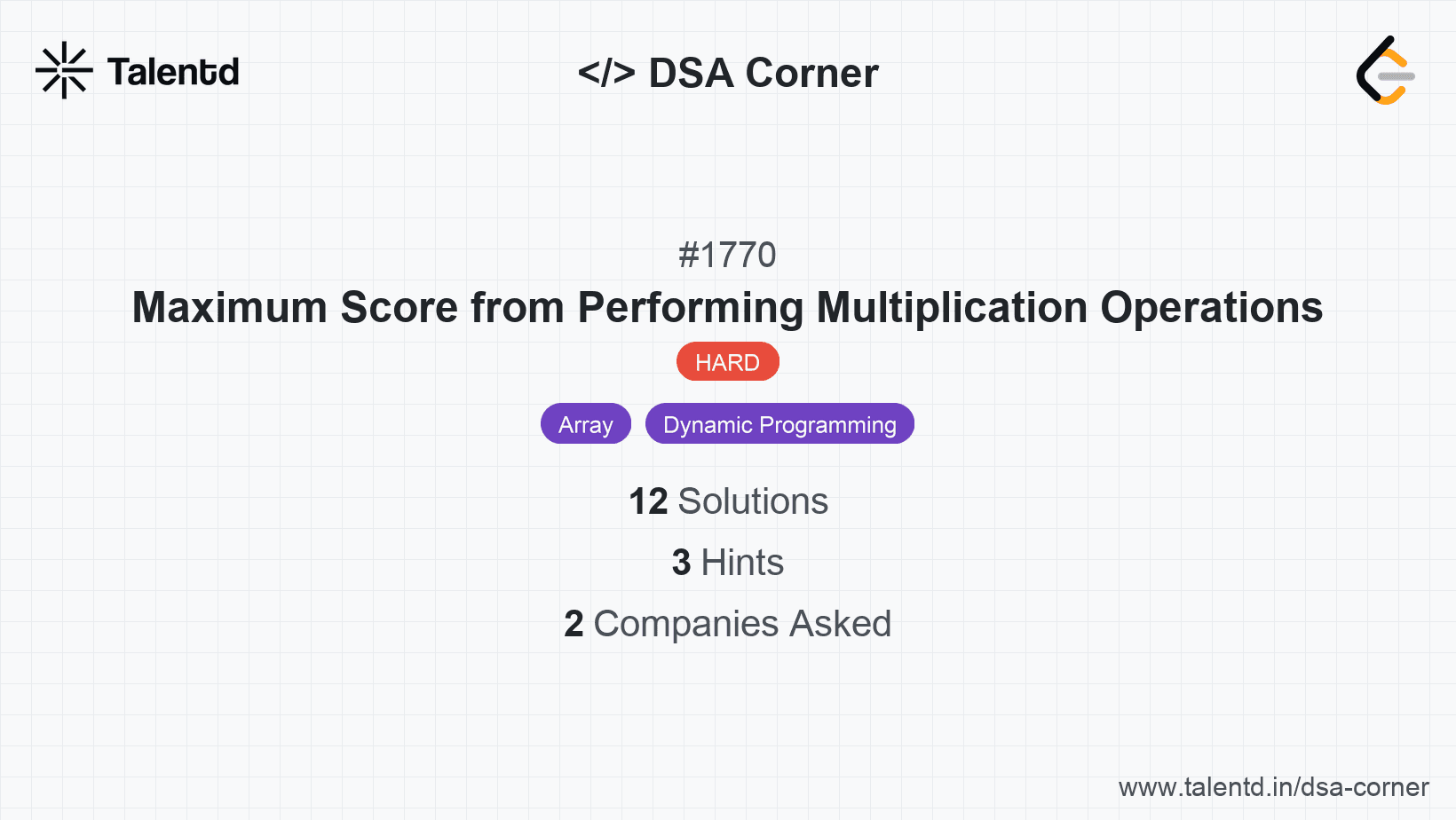 Talentd

</> DSA Corner

#1770

Maximum Score from Performing Multiplication Operations

HARD

Array

Dynamic Programming

12 Solutions

3 Hints

2 Companies Asked

www.talentd.in/dsa-corner